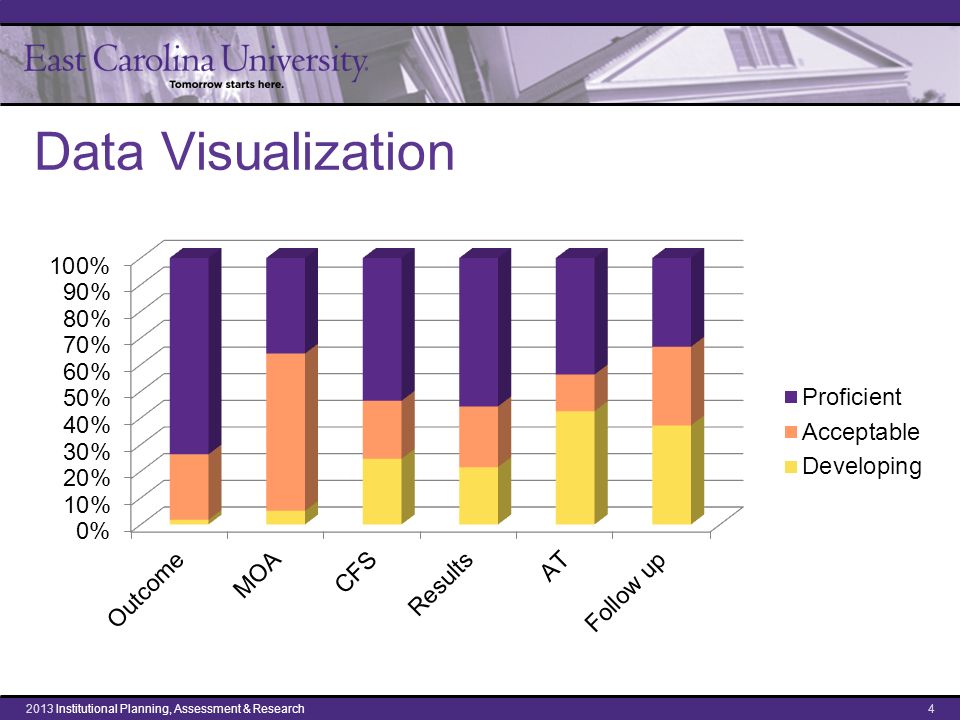 East Carolina University.
Tomorrow starts here.

Data Visualization

100%
90%
80%
70%
60%
50%
40%
30%
20%
10%
0%

Outcome
MOA
CFS
Results
AT
Follow up

Proficient
Acceptable
Developing

2013 Institutional Planning, Assessment & Research

4